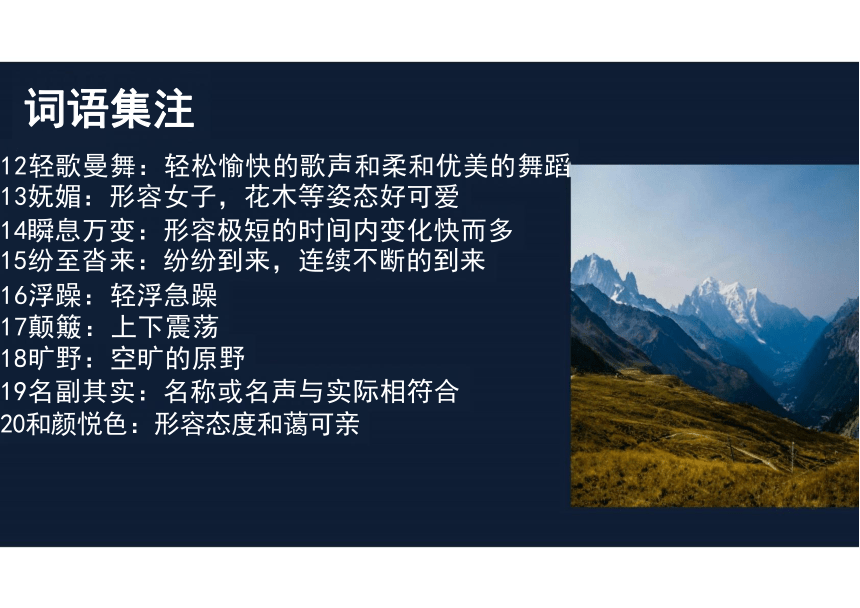 词语集注

12轻歌曼舞：轻松愉快的歌声和柔和优美的舞蹈
13妩媚：形容女子，花木等姿态好可爱
14瞬息万变：形容极短的时间内变化快而多
15纷至沓来：纷纷到来，连续不断的到来
16浮躁：轻浮急躁
17颠簸：上下震荡
18旷野：空旷的原野
19名副其实：名称或名声与实际相符合
20和颜悦色：形容态度和蔼可亲